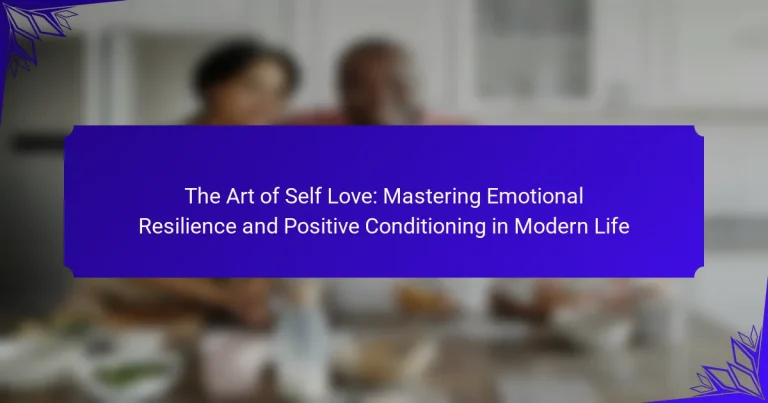 The Art of Self Love: Mastering Emotional Resilience and Positive Conditioning in Modern Life